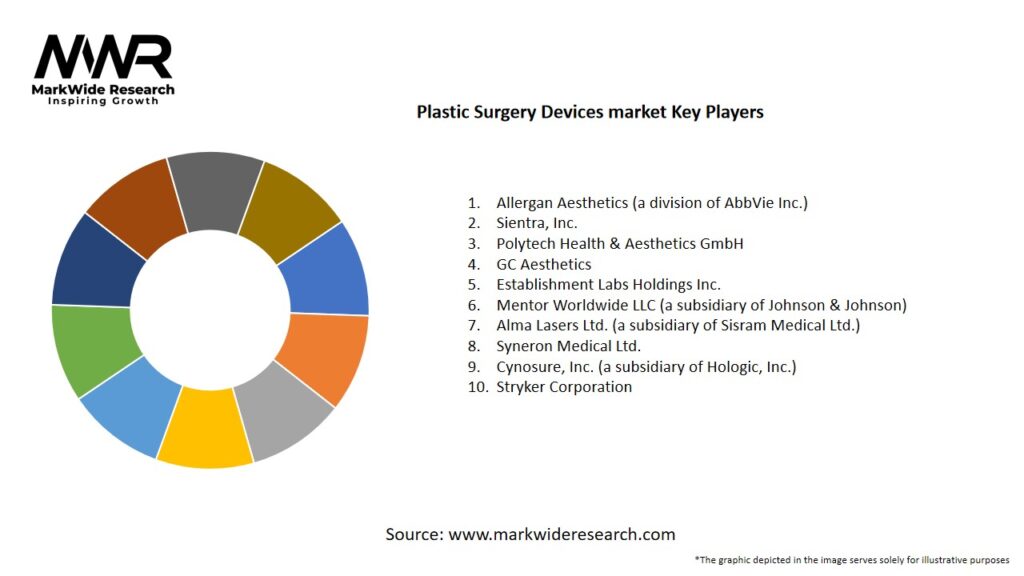 MWR
MarkWide Research
Inspiring Growth

Plastic Surgery Devices market Key Players

1. Allergan Aesthetics (a division of AbbVie Inc.)
2. Sientra, Inc.
3. Polytech Health & Aesthetics GmbH
4. GC Aesthetics
5. Establishment Labs Holdings Inc.
6. Mentor Worldwide LLC (a subsidiary of Johnson & Johnson)
7. Alma Lasers Ltd. (a subsidiary of Sisram Medical Ltd.)
8. Syneron Medical Ltd.
9. Cynosure, Inc. (a subsidiary of Hologic, Inc.)
10. Stryker Corporation

Source: www.markwideresearch.com

*The graphic depicted in the image serves solely for illustrative purposes